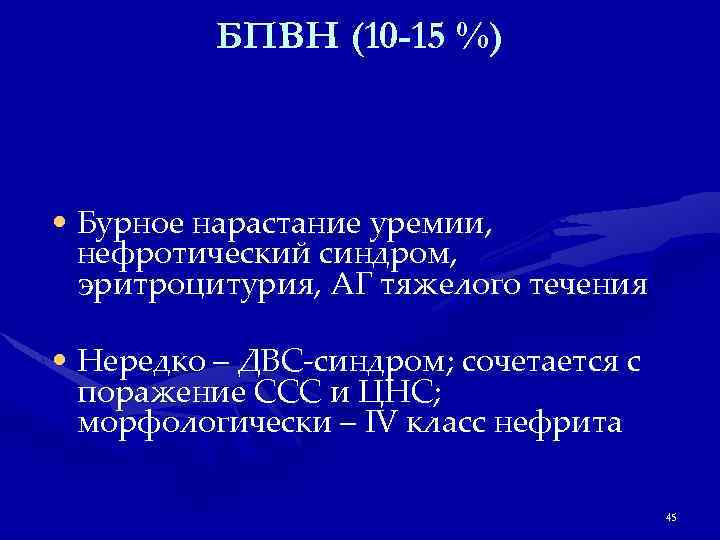 БПВН (10-15 %)

• Бурное нарастание уремии, нефротический синдром, эритроцитурия, АГ тяжелого течения

• Нередко – ДВС-синдром; сочетается с поражение ССС и ЦНС; морфологически – IV класс нефрита

45